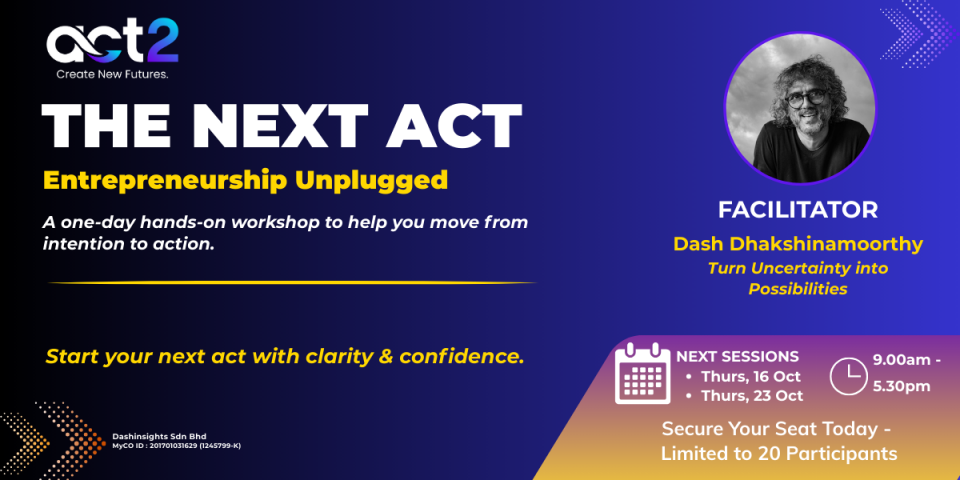 act2
Create New Futures.

THE NEXT ACT

Entrepreneurship Unplugged

A one-day hands-on workshop to help you move from intention to action.

Start your next act with clarity & confidence.

Dashinsights Sdn Bhd
MyCO ID : 201701031629 (1245799-K)

FACILITATOR

Dash Dhakshinamoorthy

Turn Uncertainty into Possibilities

NEXT SESSIONS
• Thurs, 16 Oct
• Thurs, 23 Oct

9.00am - 5.30pm

Secure Your Seat Today - Limited to 20 Participants